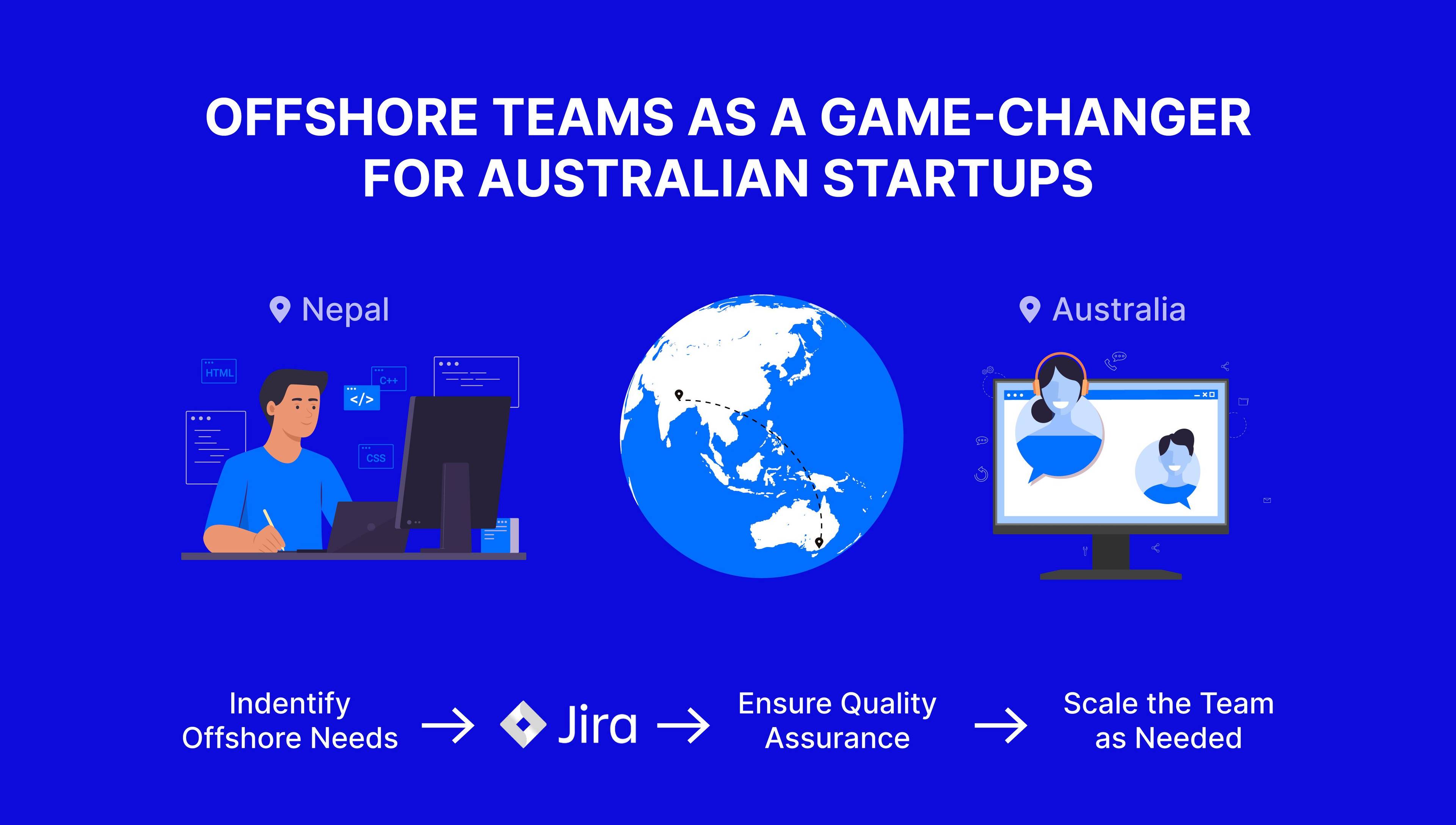 OFFSHORE TEAMS AS A GAME-CHANGER FOR AUSTRALIAN STARTUPS

Nepal

HTML

C++

</>

CSS

Australia

Indentify Offshore Needs → Jira → Ensure Quality Assurance → Scale the Team as Needed